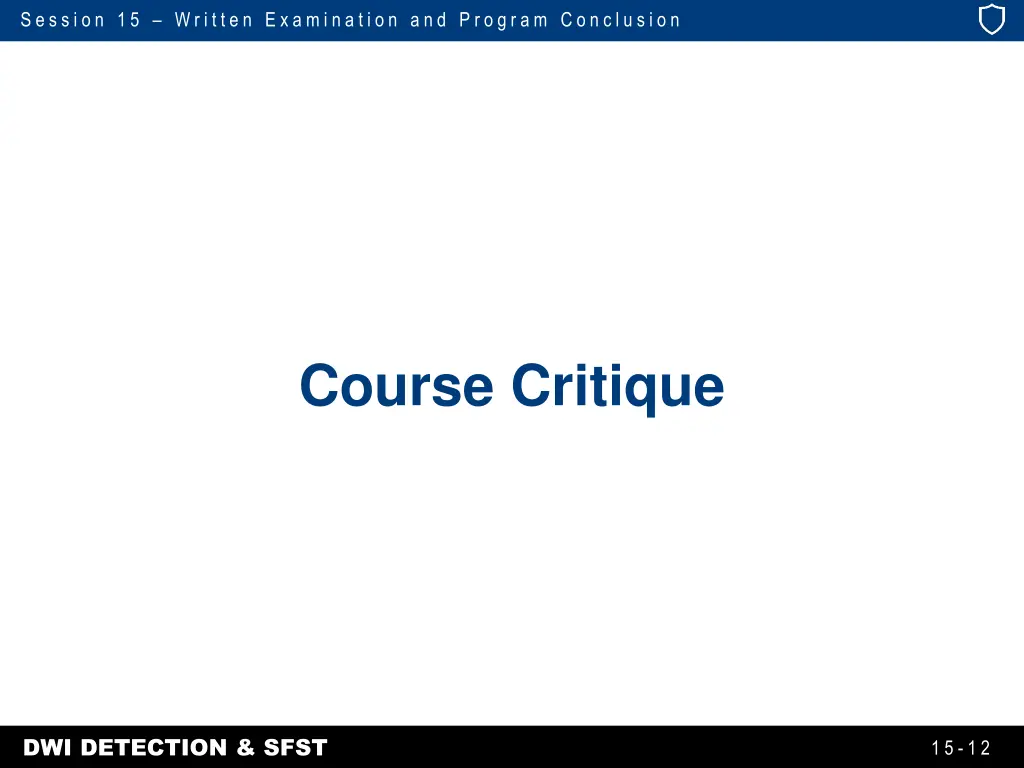 Session 15 – Written Examination and Program Conclusion

Course Critique

DWI DETECTION & SFST

15-12